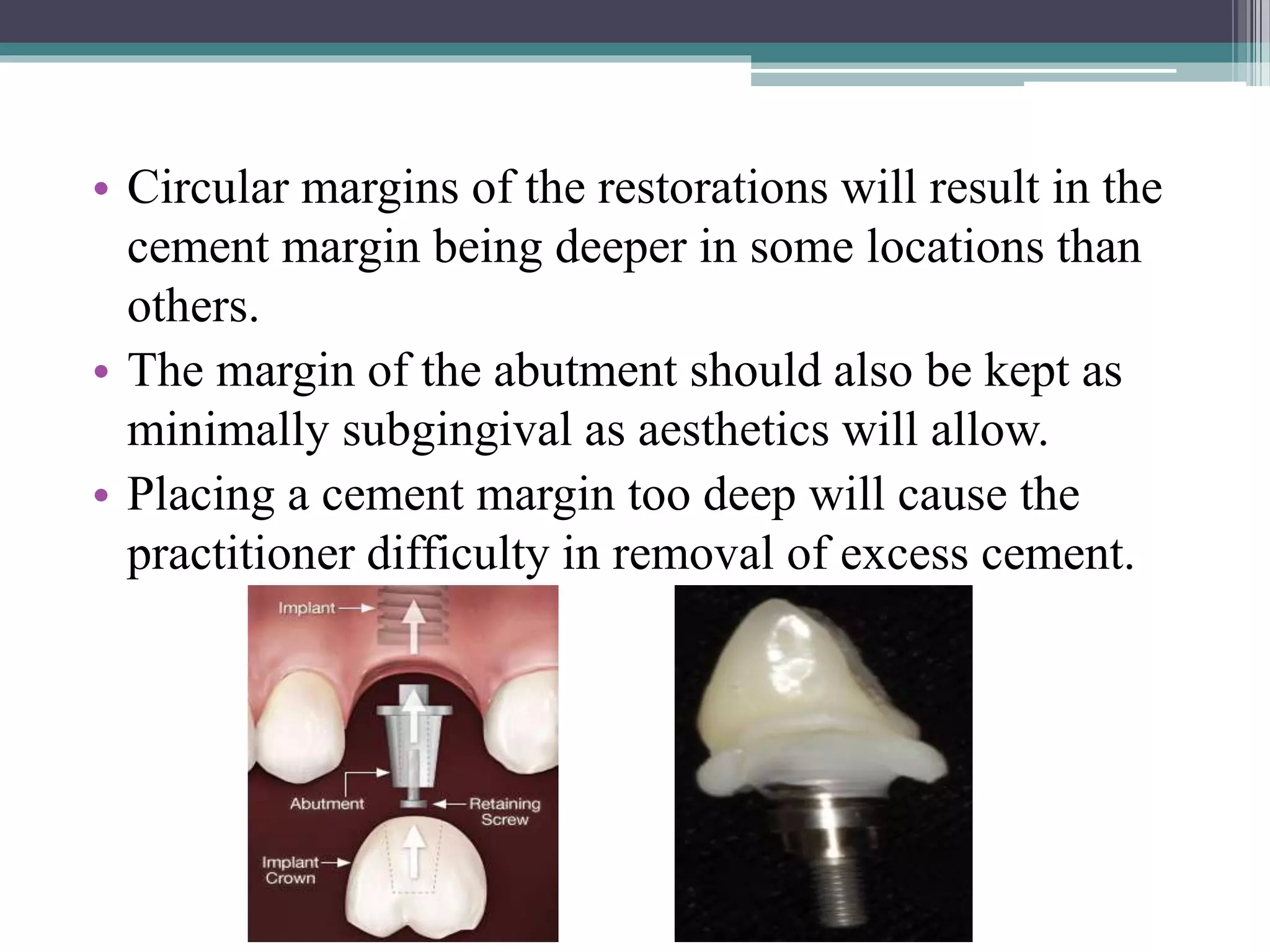 • Circular margins of the restorations will result in the cement margin being deeper in some locations than others.
• The margin of the abutment should also be kept as minimally subgingival as aesthetics will allow.
• Placing a cement margin too deep will cause the practitioner difficulty in removal of excess cement.

Implant
Abutment
Retaining Screw
Implant Crown